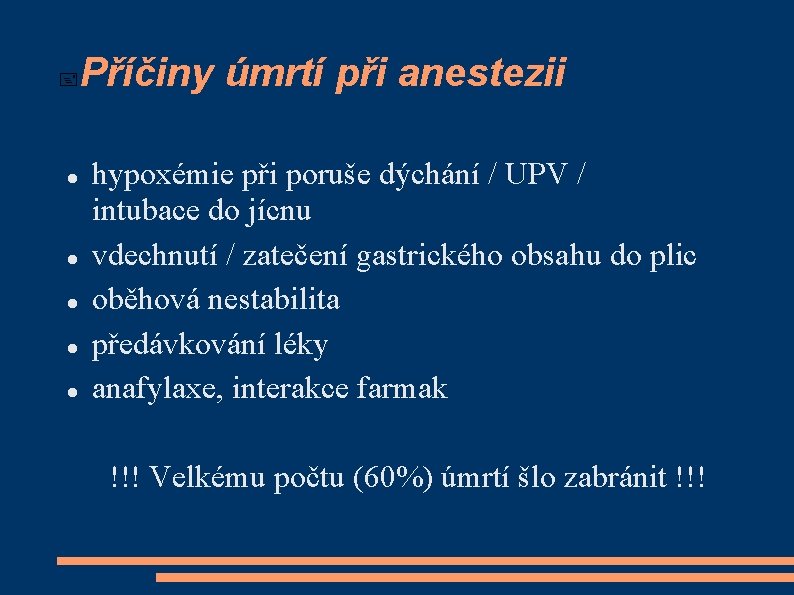 Příčiny úmrtí při anestezii

- hypoxémie při poruše dýchání / UPV / intubace do jícnu
- vdechnutí / zatečení gastrického obsahu do plic
- oběhová nestabilita
- předávkování léky
- anafylaxe, interakce farmak

!!! Velkému počtu (60%) úmrtí šlo zabránit !!!